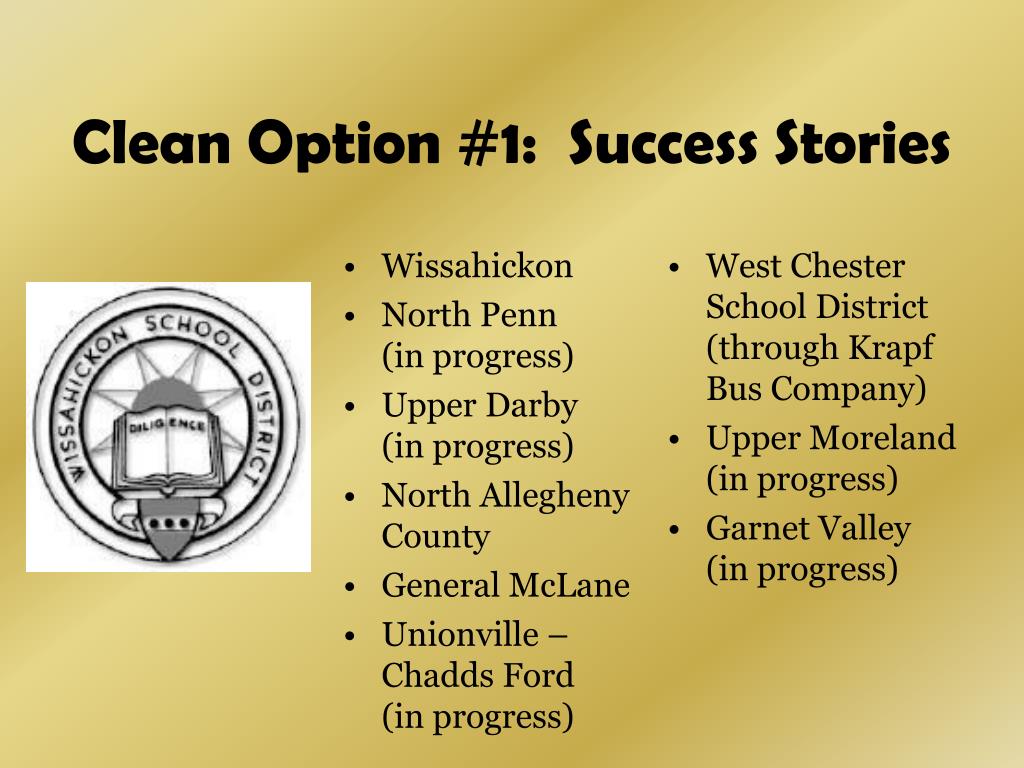 Clean Option #1: Success Stories

WISSAHICKON SCHOOL DISTRICT

DILIGENCE

• Wissahickon
• North Penn (in progress)
• Upper Darby (in progress)
• North Allegheny County
• General McLane
• Unionville – Chadds Ford (in progress)

• West Chester School District (through Krapf Bus Company)
• Upper Moreland (in progress)
• Garnet Valley (in progress)